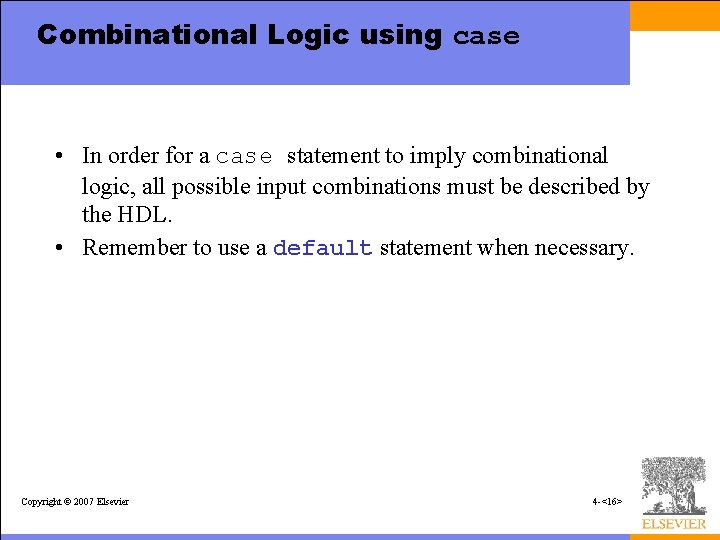 Combinational Logic using case

• In order for a case statement to imply combinational logic, all possible input combinations must be described by the HDL.
• Remember to use a default statement when necessary.

Copyright © 2007 Elsevier

4-<16>

ELSEVIER